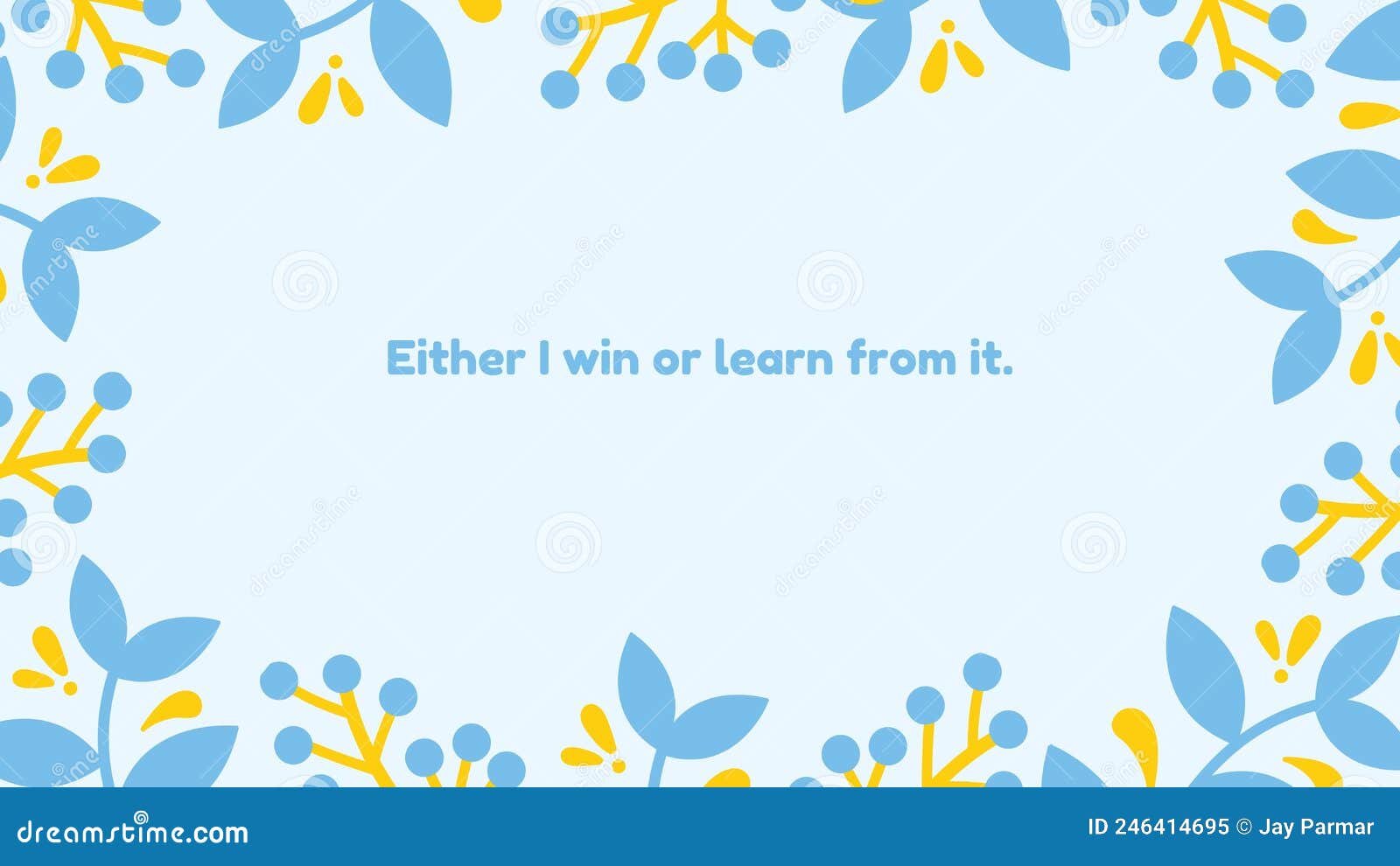 Either I win or learn from it.

dreamstime.com

ID 246414695 © Jay Parmar